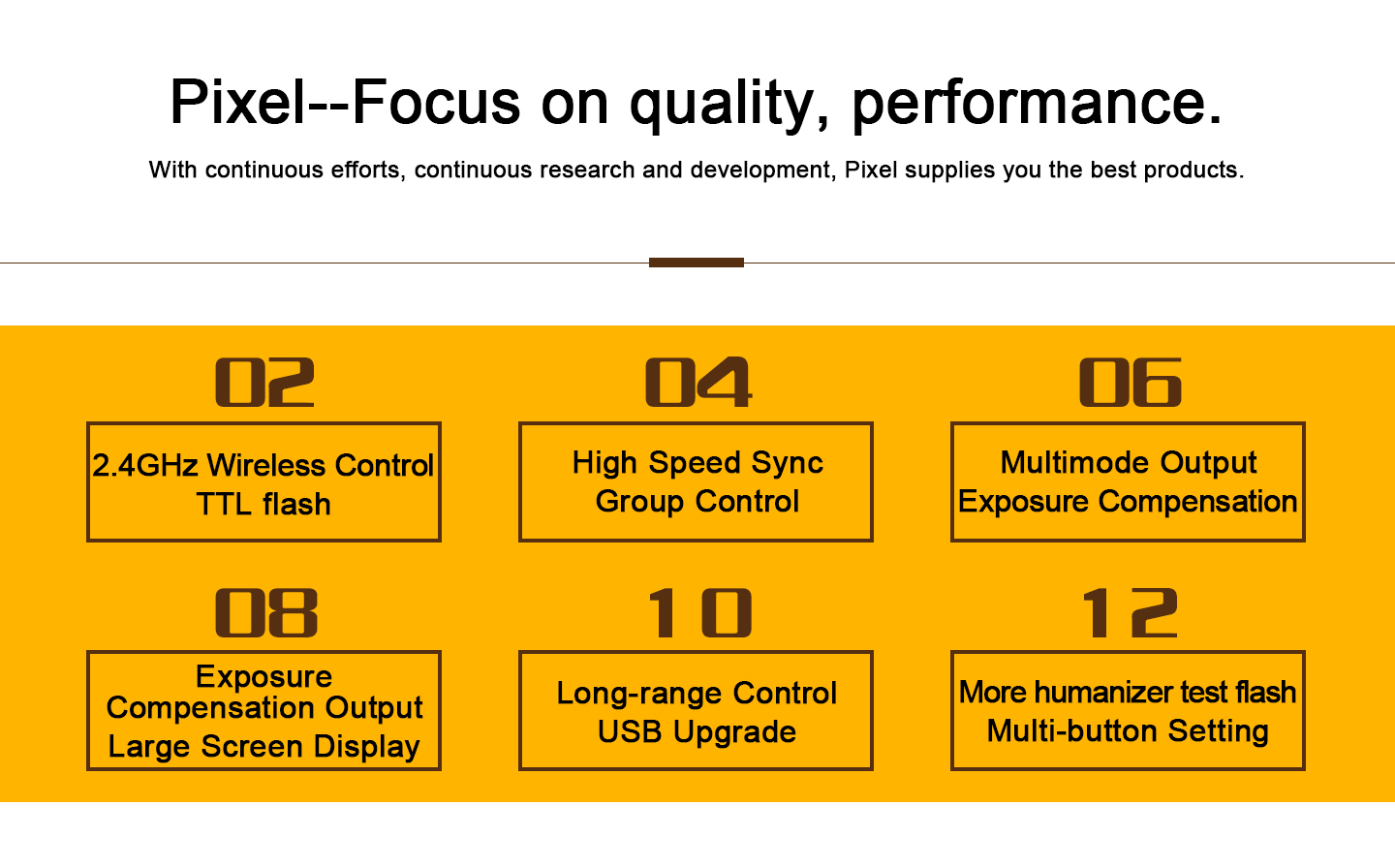 Pixel--Focus on quality, performance.

With continuous efforts, continuous research and development, Pixel supplies you the best products.

02

2.4GHz Wireless Control
TTL flash

04

High Speed Sync
Group Control

06

Multimode Output
Exposure Compensation

08

Exposure
Compensation Output
Large Screen Display

10

Long-range Control
USB Upgrade

12

More humanizer test flash
Multi-button Setting